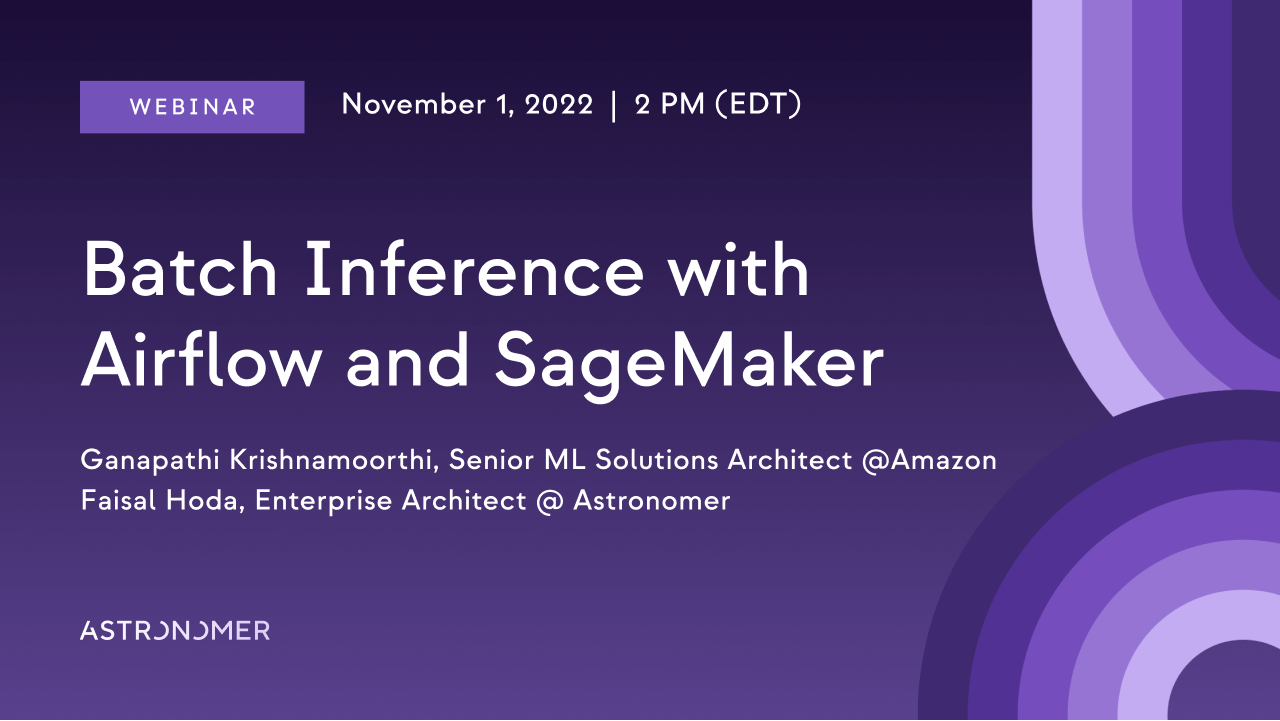 WEBINAR

November 1, 2022 | 2 PM (EDT)

Batch Inference with Airflow and SageMaker

Ganapathi Krishnamoorthi, Senior ML Solutions Architect @Amazon
Faisal Hoda, Enterprise Architect @ Astronomer

ASTRONOMER